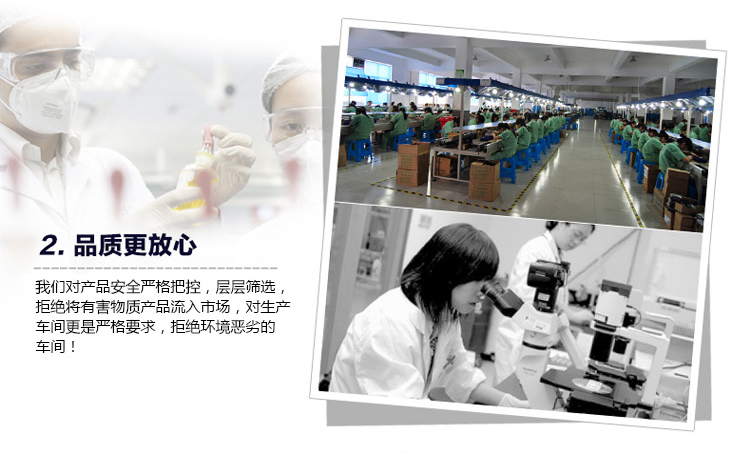 2. 品质更放心

我们对产品安全严格把控，层层筛选，拒绝将有害物质产品流入市场，对生产车间更是严格要求，拒绝环境恶劣的车间！